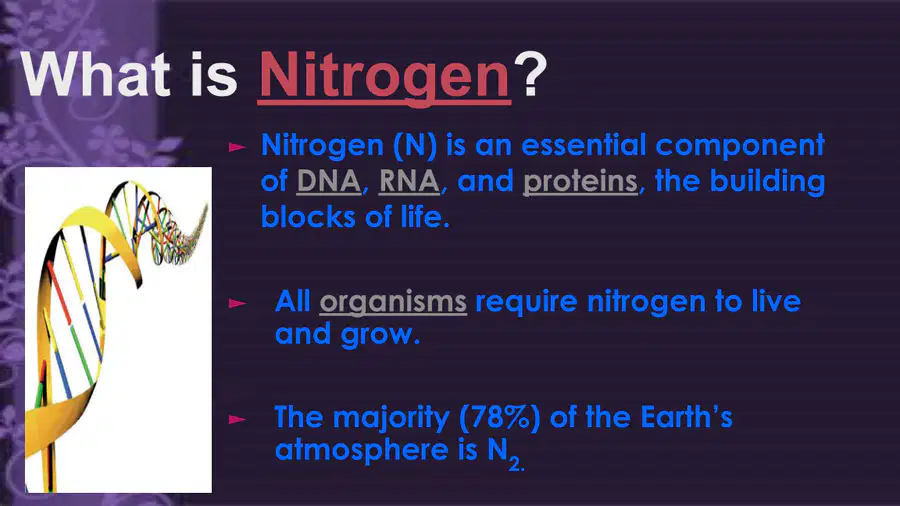 What is Nitrogen?

► Nitrogen (N) is an essential component of DNA, RNA, and proteins, the building blocks of life.

► All organisms require nitrogen to live and grow.

► The majority (78%) of the Earth's atmosphere is $N_2$.